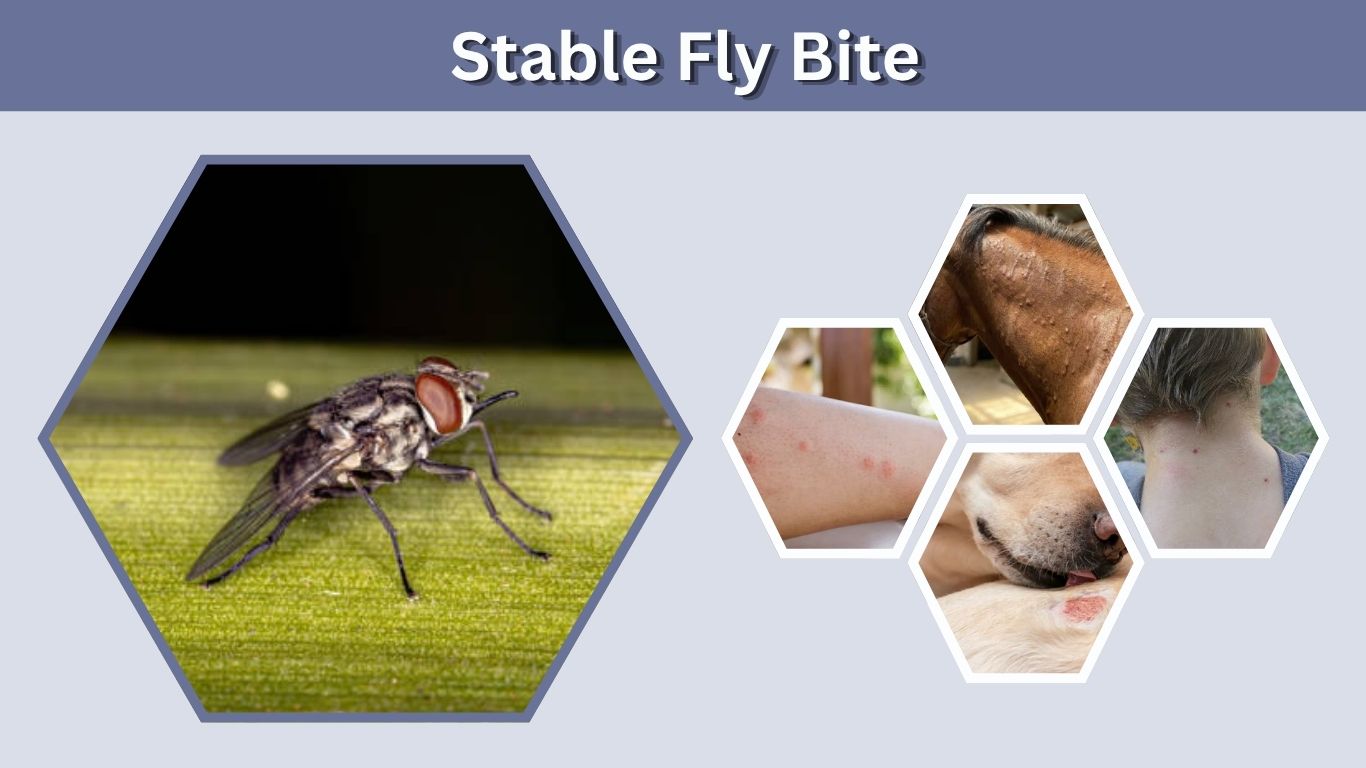 Stable Fly Bite